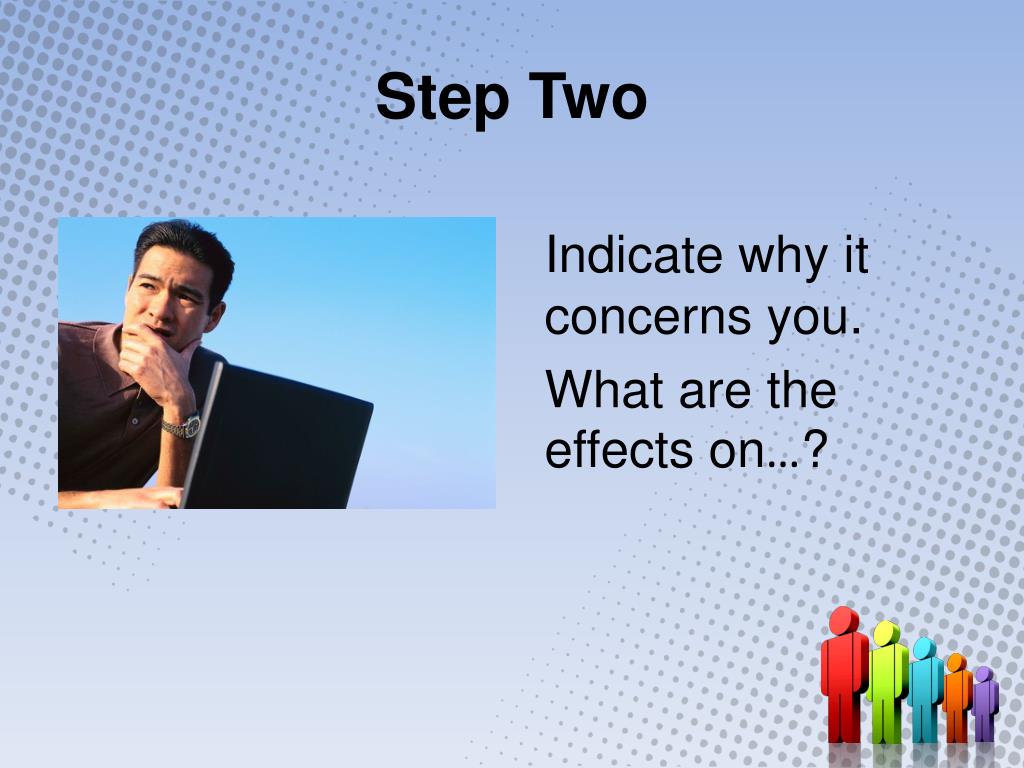 Step Two

Indicate why it concerns you.

What are the effects on...?